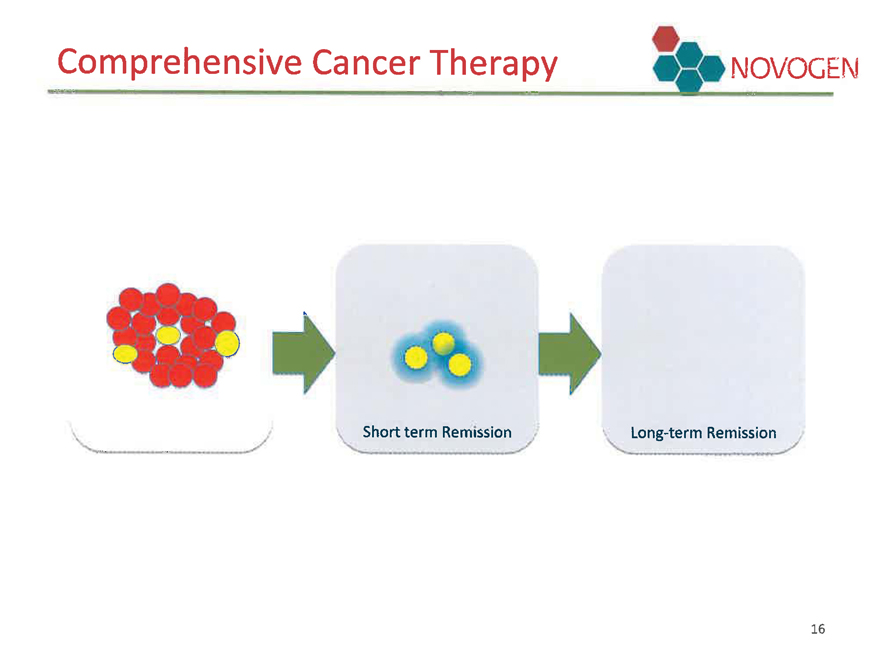 Comprehensive Cancer Therapy

NOVOGEN

Short term Remission

Long-term Remission

16